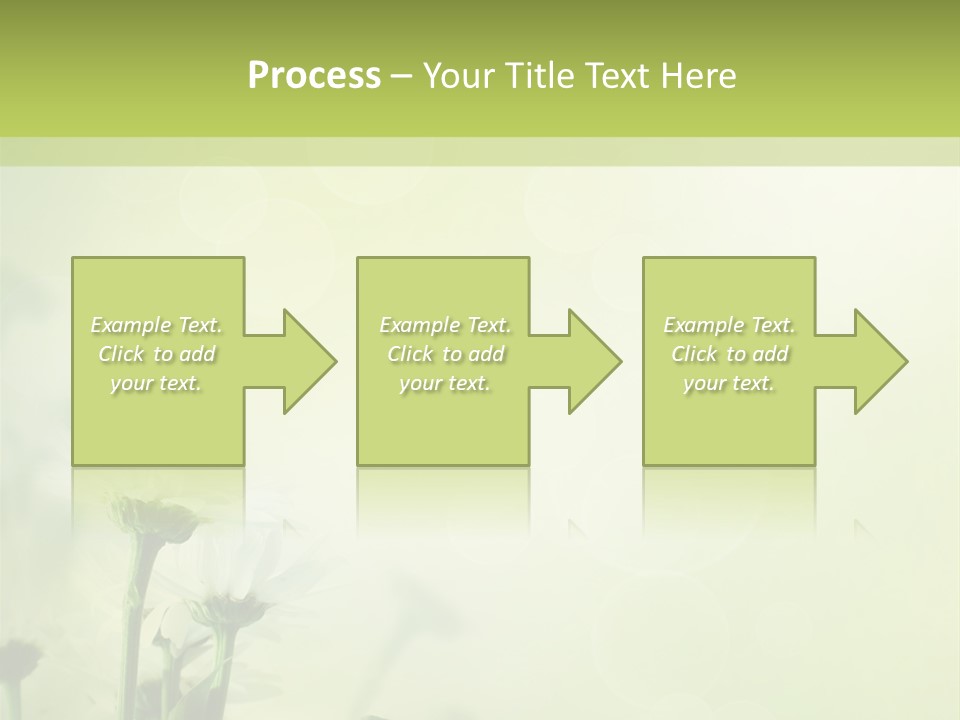 Process – Your Title Text Here

Example Text. Click to add your text.

Example Text. Click to add your text.

Example Text. Click to add your text.